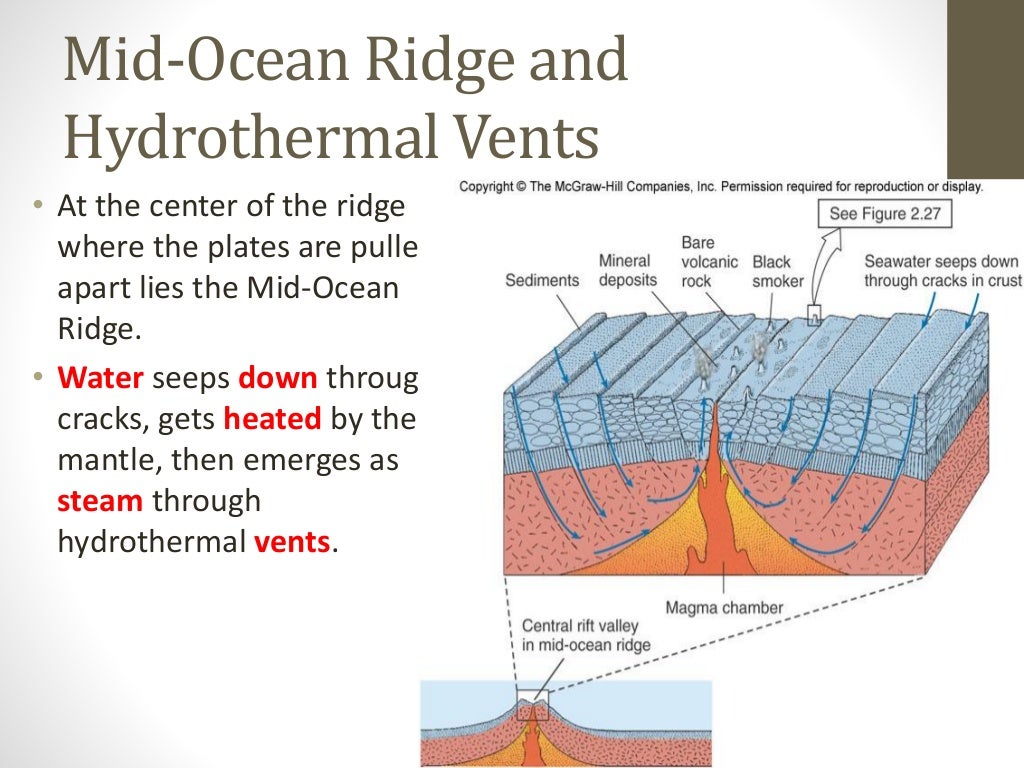 Mid-Ocean Ridge and Hydrothermal Vents

• At the center of the ridge where the plates are pulle apart lies the Mid-Ocean Ridge.
• Water seeps down throug cracks, gets heated by the mantle, then emerges as steam through hydrothermal vents.

Copyright © The McGraw-Hill Companies, Inc. Permission required for reproduction or display.

See Figure 2.27

Sediments

Mineral deposits

Bare volcanic rock

Black smoker

Seawater seeps down through cracks in crust

Magma chamber

Central rift valley in mid-ocean ridge